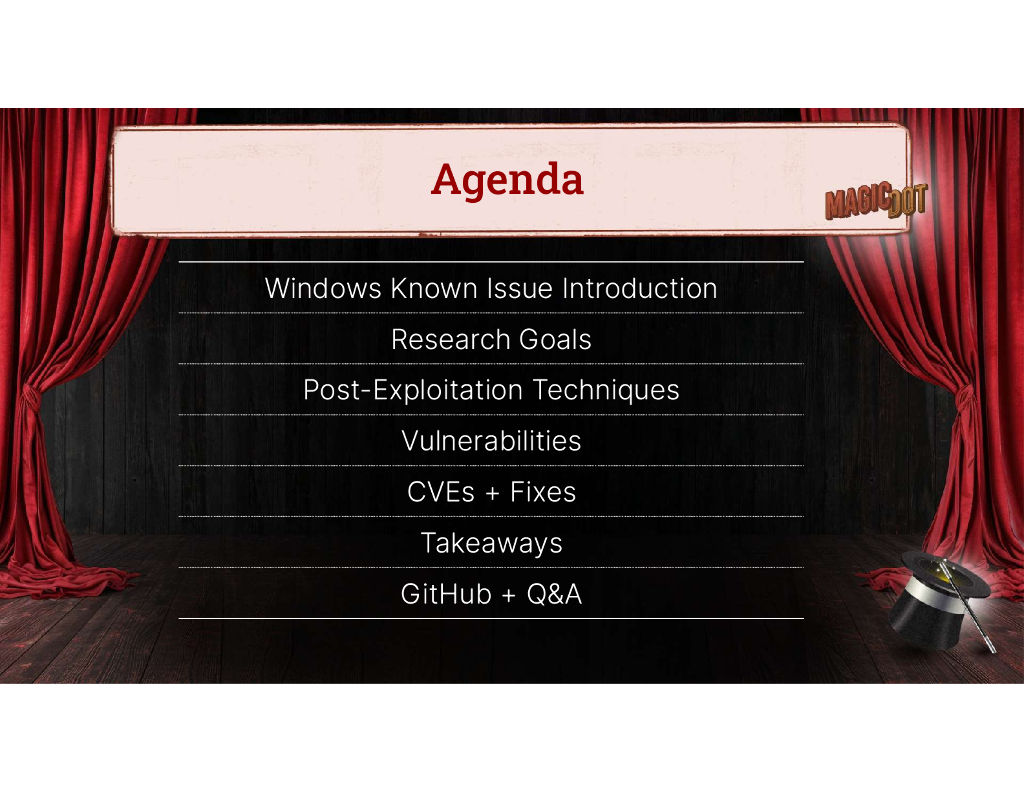 Agenda

MAGICDOT

Windows Known Issue Introduction

Research Goals

Post-Exploitation Techniques

Vulnerabilities

CVEs + Fixes

Takeaways

GitHub + Q&A